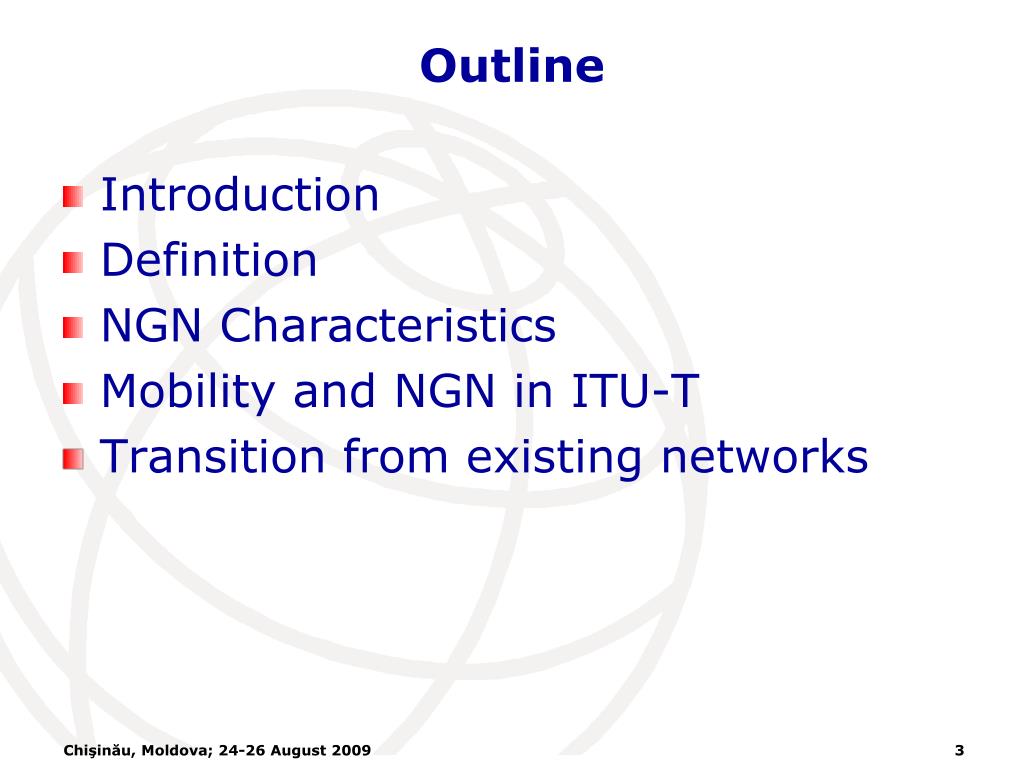 Outline

Introduction
Definition
NGN Characteristics
Mobility and NGN in ITU-T
Transition from existing networks

Chişinău, Moldova; 24-26 August 2009

3